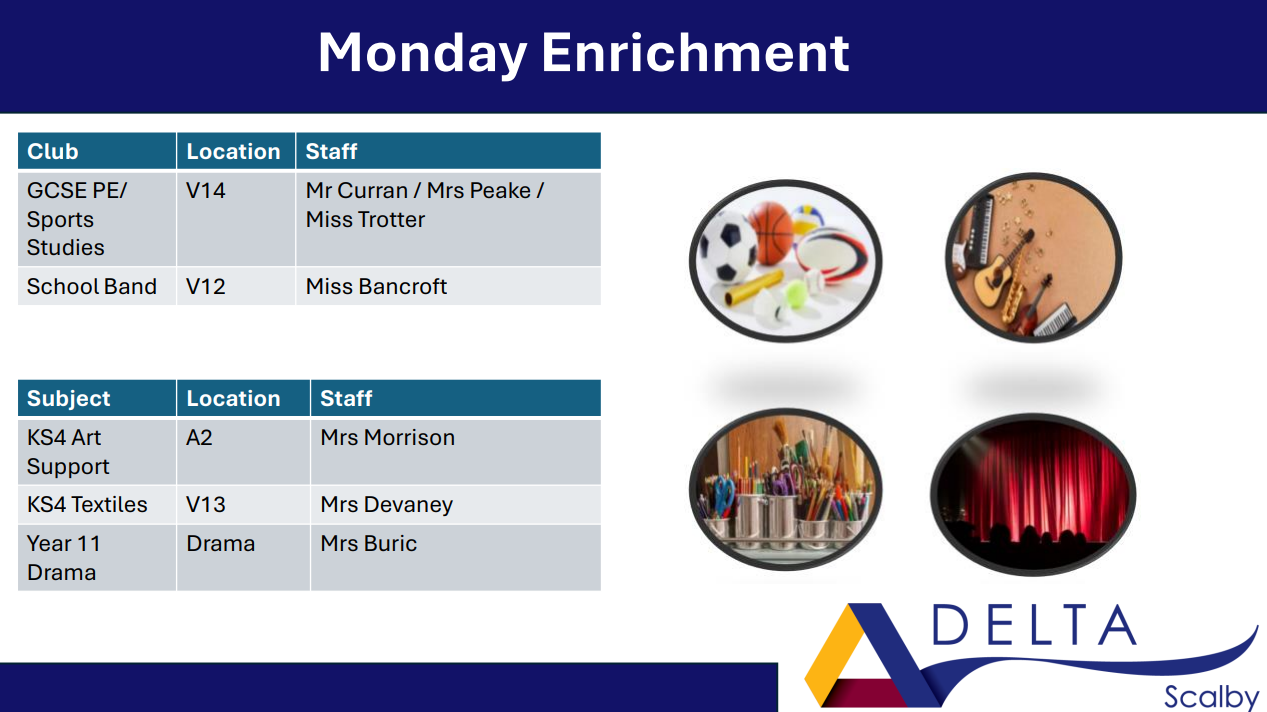 Monday Enrichment

| Club | Location | Staff |
|---|---|---|
| GCSE PE/ Sports Studies | V14 | Mr Curran / Mrs Peake / Miss Trotter |
| School Band | V12 | Miss Bancroft |

| Subject | Location | Staff |
|---|---|---|
| KS4 Art Support | A2 | Mrs Morrison |
| KS4 Textiles | V13 | Mrs Devaney |
| Year 11 Drama | Drama | Mrs Buric |

DELTA
Scalby